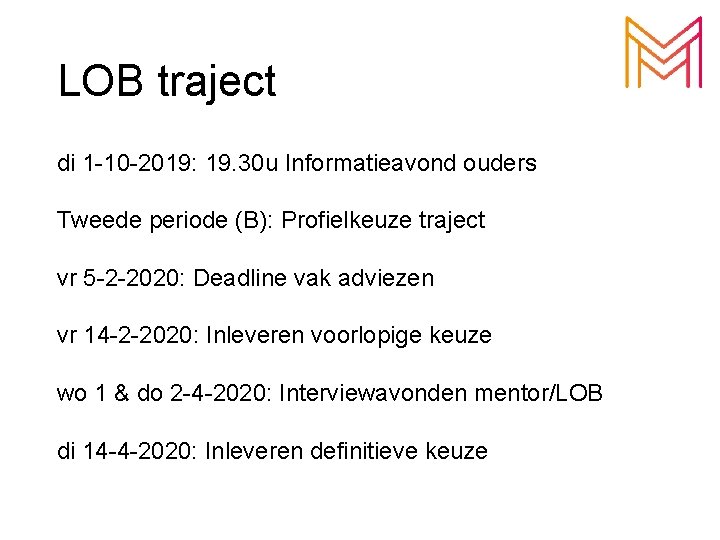 LOB traject

di 1-10-2019: 19.30u Informatieavond ouders

Tweede periode (B): Profielkeuze traject

vr 5-2-2020: Deadline vak adviezen

vr 14-2-2020: Inleveren voorlopige keuze

wo 1 & do 2-4-2020: Interviewavonden mentor/LOB

di 14-4-2020: Inleveren definitieve keuze